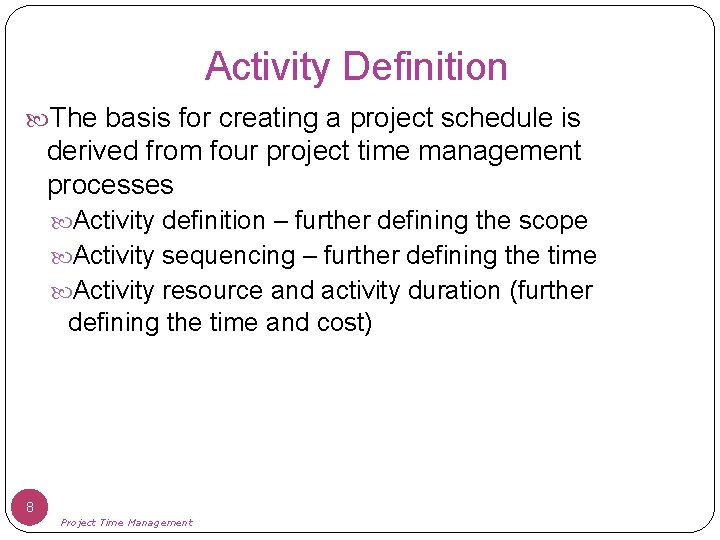 Activity Definition

The basis for creating a project schedule is derived from four project time management processes

Activity definition – further defining the scope

Activity sequencing – further defining the time

Activity resource and activity duration (further defining the time and cost)

8

Project Time Management